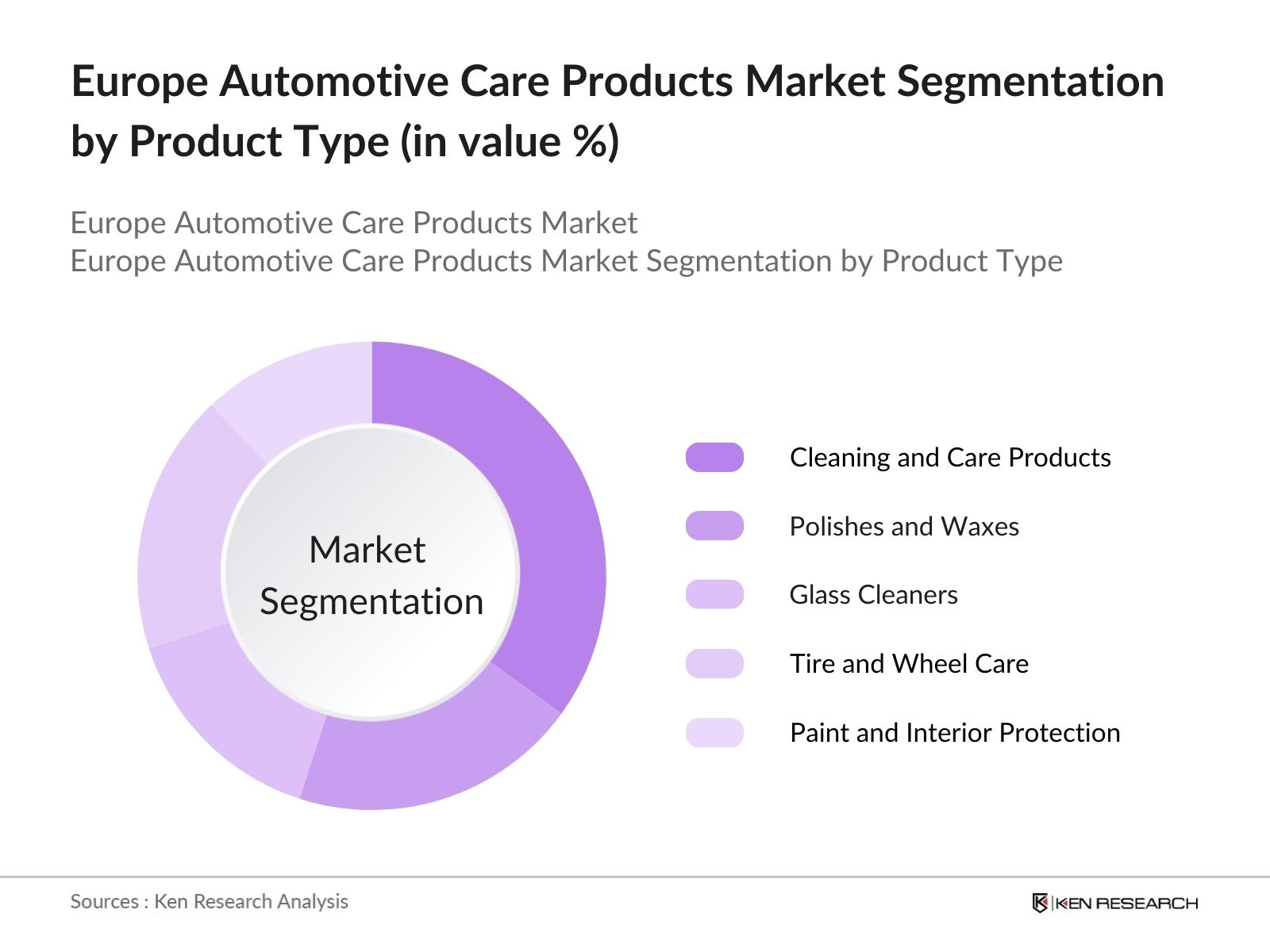 Europe Automotive Care Products Market Segmentation by Product Type (in value %)

Europe Automotive Care Products Market
Europe Automotive Care Products Market Segmentation by Product Type

Market Segmentation

Cleaning and Care Products
Polishes and Waxes
Glass Cleaners
Tire and Wheel Care
Paint and Interior Protection

Sources : Ken Research Analysis

KEN RESEARCH